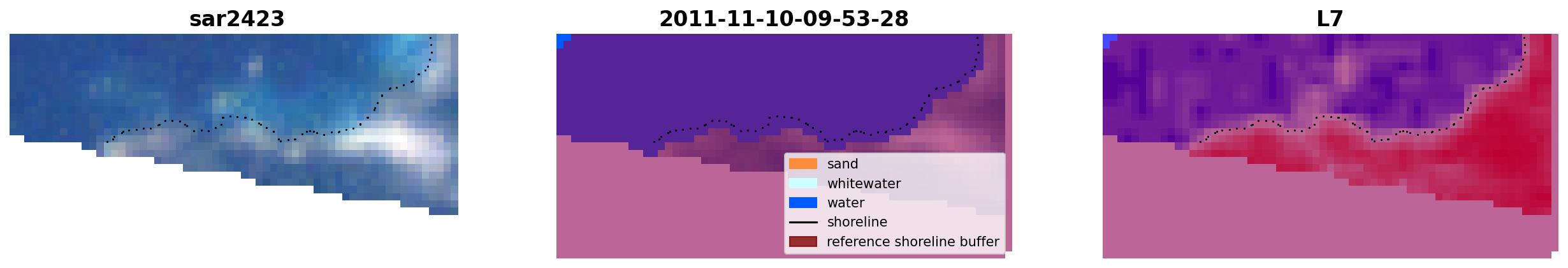 sar2423

2011-11-10-09-53-28

sand
whitewater
water
shoreline
reference shoreline buffer

L7